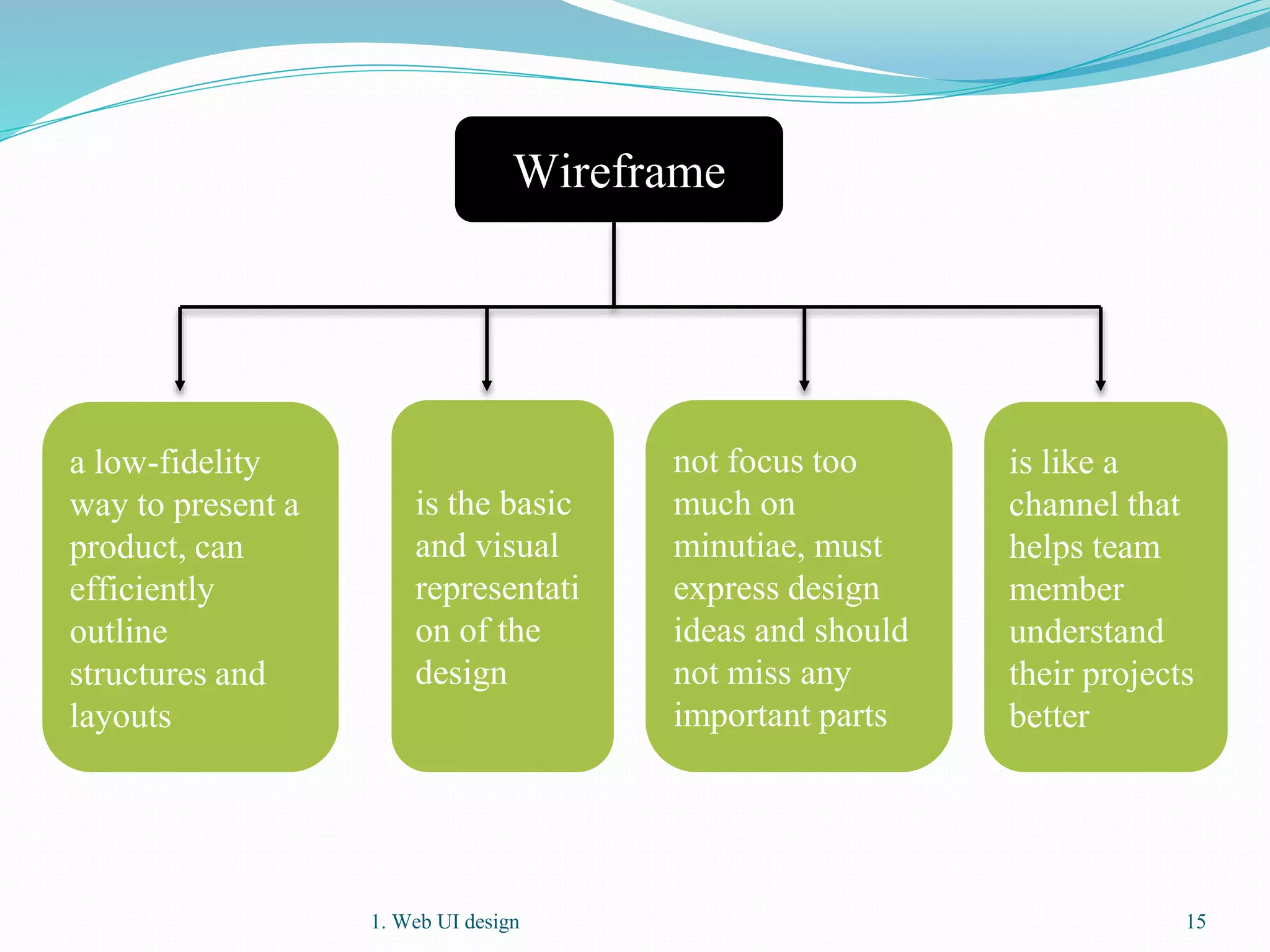 Wireframe

a low-fidelity way to present a product, can efficiently outline structures and layouts

is the basic and visual representati on of the design

not focus too much on minutiae, must express design ideas and should not miss any important parts

is like a channel that helps team member understand their projects better

1. Web UI design

15